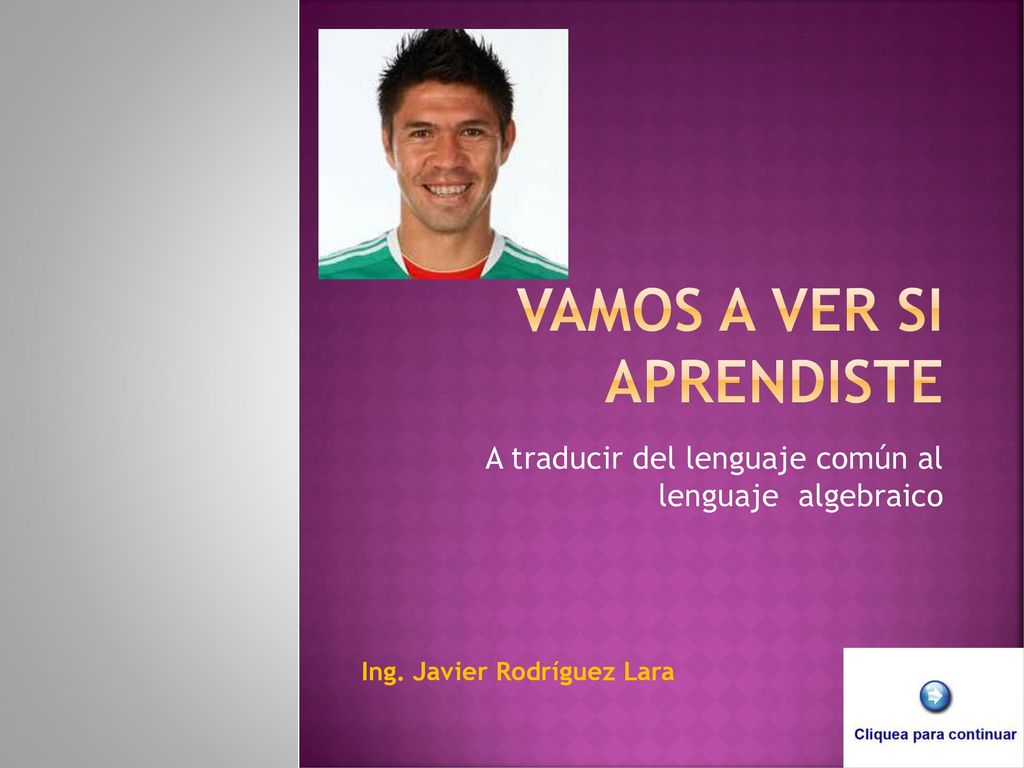 VAMOS A VER SI APRENDISTE

A traducir del lenguaje común al lenguaje algebraico

Ing. Javier Rodríguez Lara

Cliquea para continuar